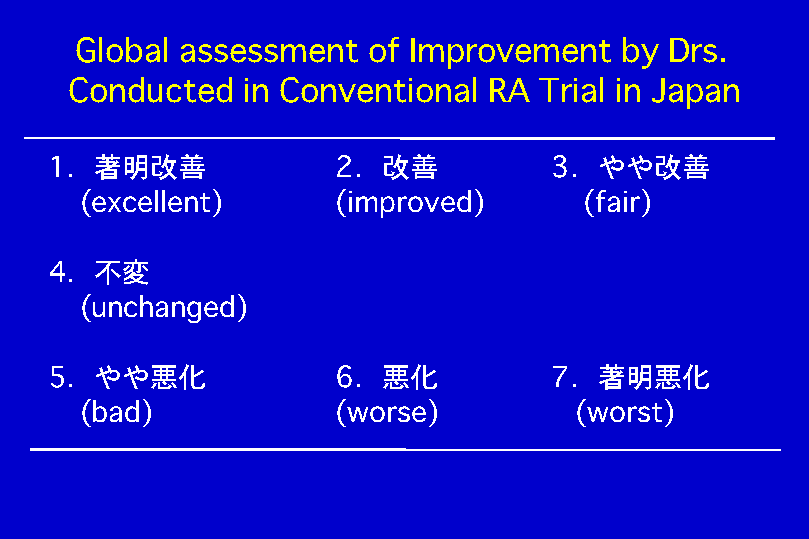 Global assessment of Improvement by Drs. Conducted in Conventional RA Trial in Japan

1. 著明改善
(excellent)

2. 改善
(improved)

3. やや改善
(fair)

4. 不変
(unchanged)

5. やや悪化
(bad)

6. 悪化
(worse)

7. 著明悪化
(worst)